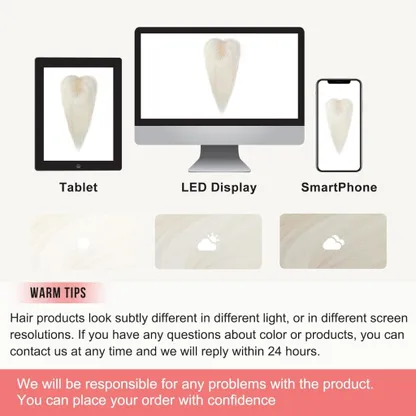 Tablet

LED Display

SmartPhone

WARM TIPS

Hair products look subtly different in different light, or in different screen resolutions. If you have any questions about color or products, you can contact us at any time and we will reply within 24 hours.

We will be responsible for any problems with the product.
You can place your order with confidence